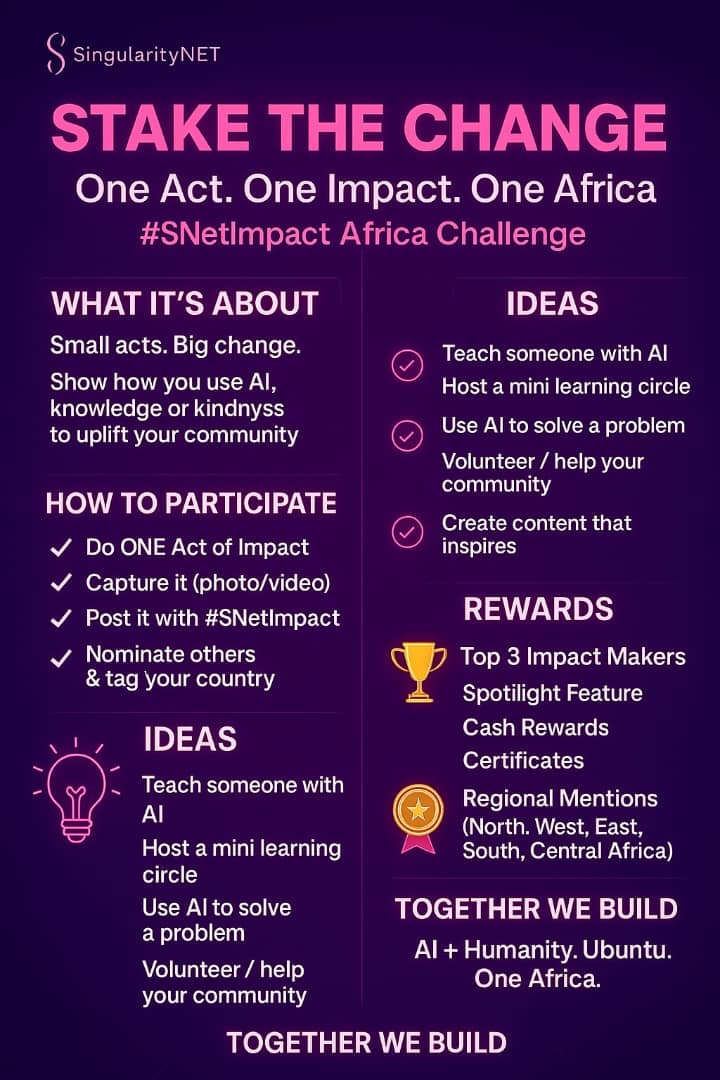 SingularityNET

STAKE THE CHANGE

One Act. One Impact. One Africa

#SNetImpact Africa Challenge

WHAT IT'S ABOUT

Small acts. Big change.

Show how you use AI, knowledge or kindnyss to uplift your community

HOW TO PARTICIPATE

✓ Do ONE Act of Impact
✓ Capture it (photo/video)
✓ Post it with #SNetImpact
✓ Nominate others & tag your country

IDEAS

Teach someone with AI

Host a mini learning circle

Use AI to solve a problem

Volunteer / help your community

IDEAS

Teach someone with AI

Host a mini learning circle

Use AI to solve a problem

Volunteer / help your community

Create content that inspires

REWARDS

Top 3 Impact Makers

Spotilight Feature

Cash Rewards

Certificates

Regional Mentions (North. West, East, South, Central Africa)

TOGETHER WE BUILD

AI + Humanity. Ubuntu. One Africa.

TOGETHER WE BUILD